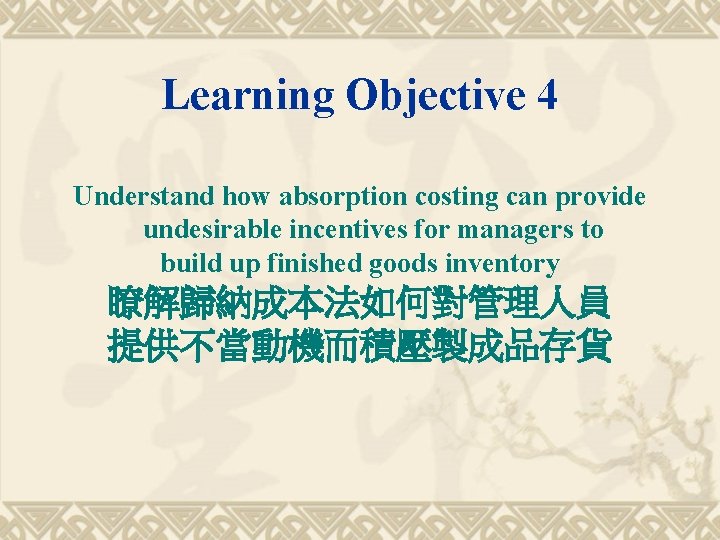 Learning Objective 4

Understand how absorption costing can provide undesirable incentives for managers to build up finished goods inventory
瞭解歸納成本法如何對管理人員提供不當動機而積壓製成品存貨